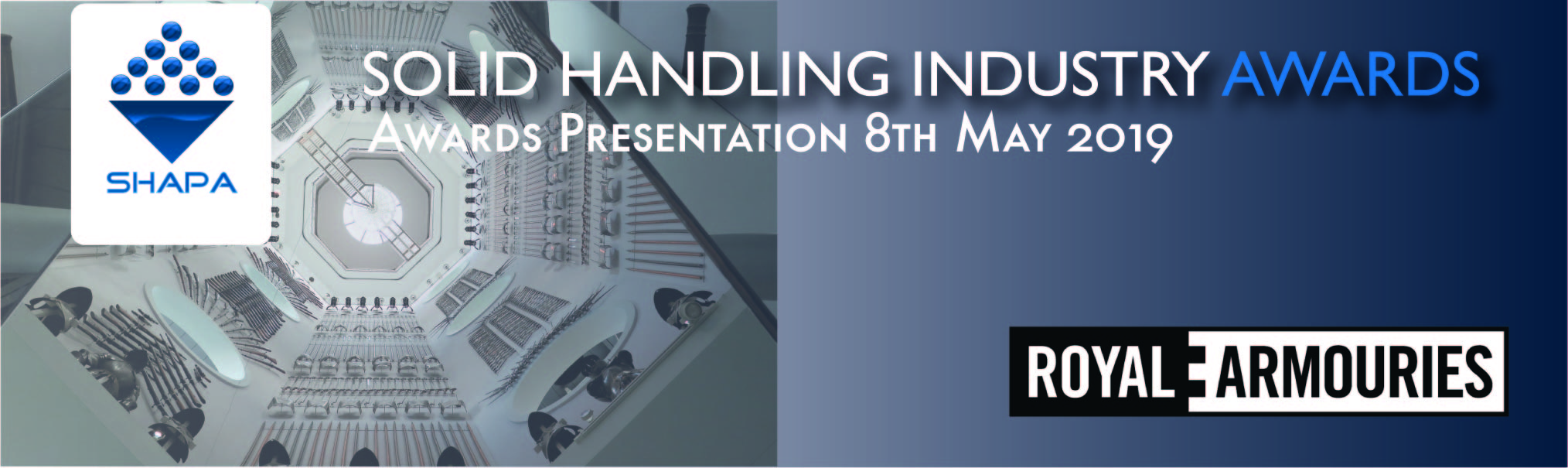 SHAPA

SOLID HANDLING INDUSTRY AWARDS

AWARDS PRESENTATION 8TH MAY 2019

ROYAL ARMOURIES